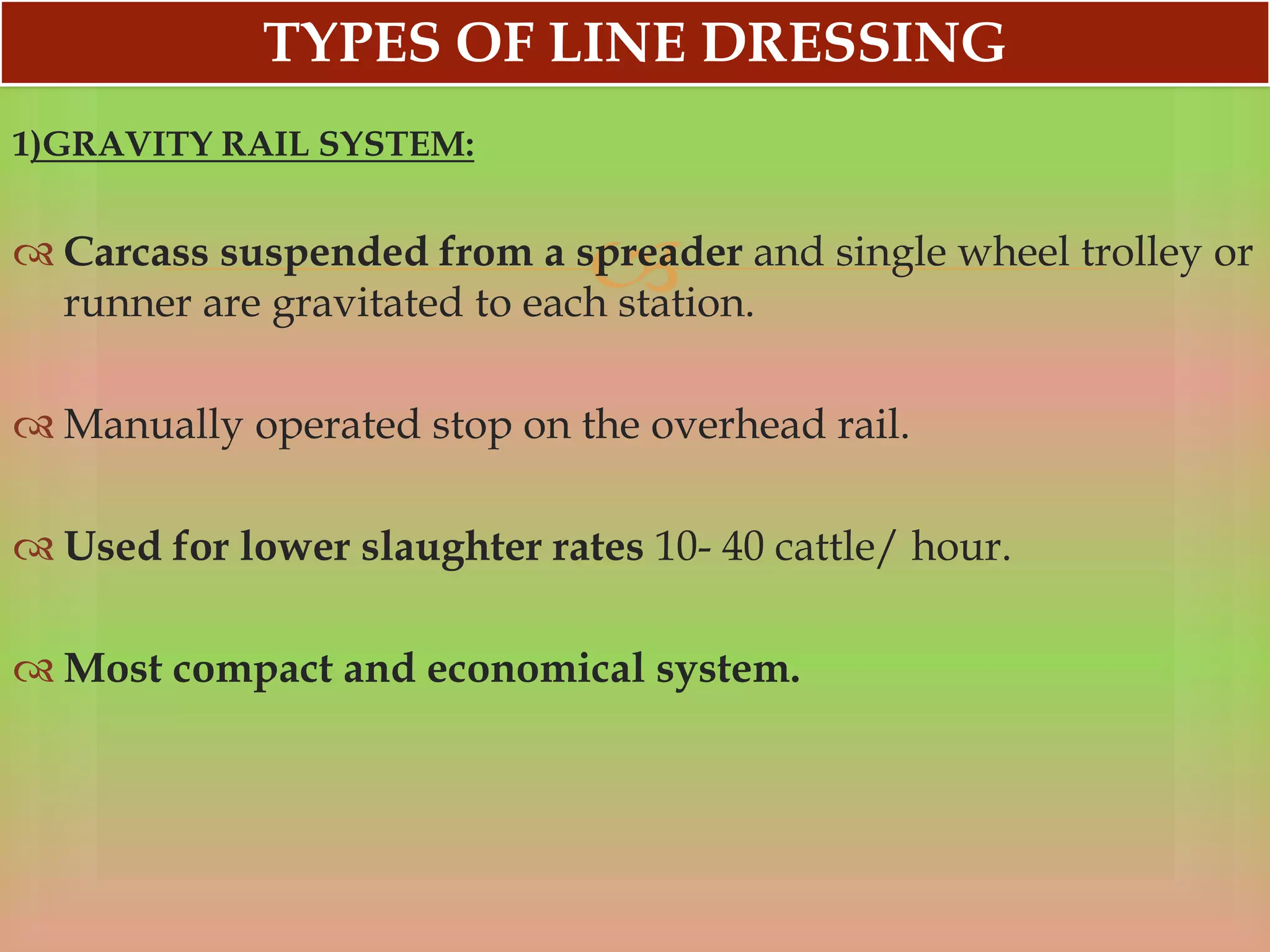 TYPES OF LINE DRESSING

1)GRAVITY RAIL SYSTEM:

Carcass suspended from a spreader and single wheel trolley or runner are gravitated to each station.

Manually operated stop on the overhead rail.

Used for lower slaughter rates 10- 40 cattle/ hour.

Most compact and economical system.